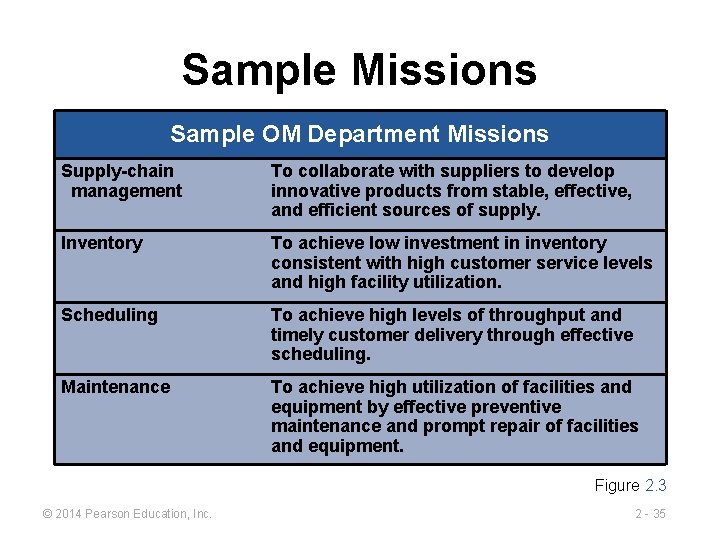 Sample Missions

| Sample OM Department Missions | |
|---|---|
| Supply-chain management | To collaborate with suppliers to develop innovative products from stable, effective, and efficient sources of supply. |
| Inventory | To achieve low investment in inventory consistent with high customer service levels and high facility utilization. |
| Scheduling | To achieve high levels of throughput and timely customer delivery through effective scheduling. |
| Maintenance | To achieve high utilization of facilities and equipment by effective preventive maintenance and prompt repair of facilities and equipment. |

Figure 2.3

© 2014 Pearson Education, Inc.

2 - 35